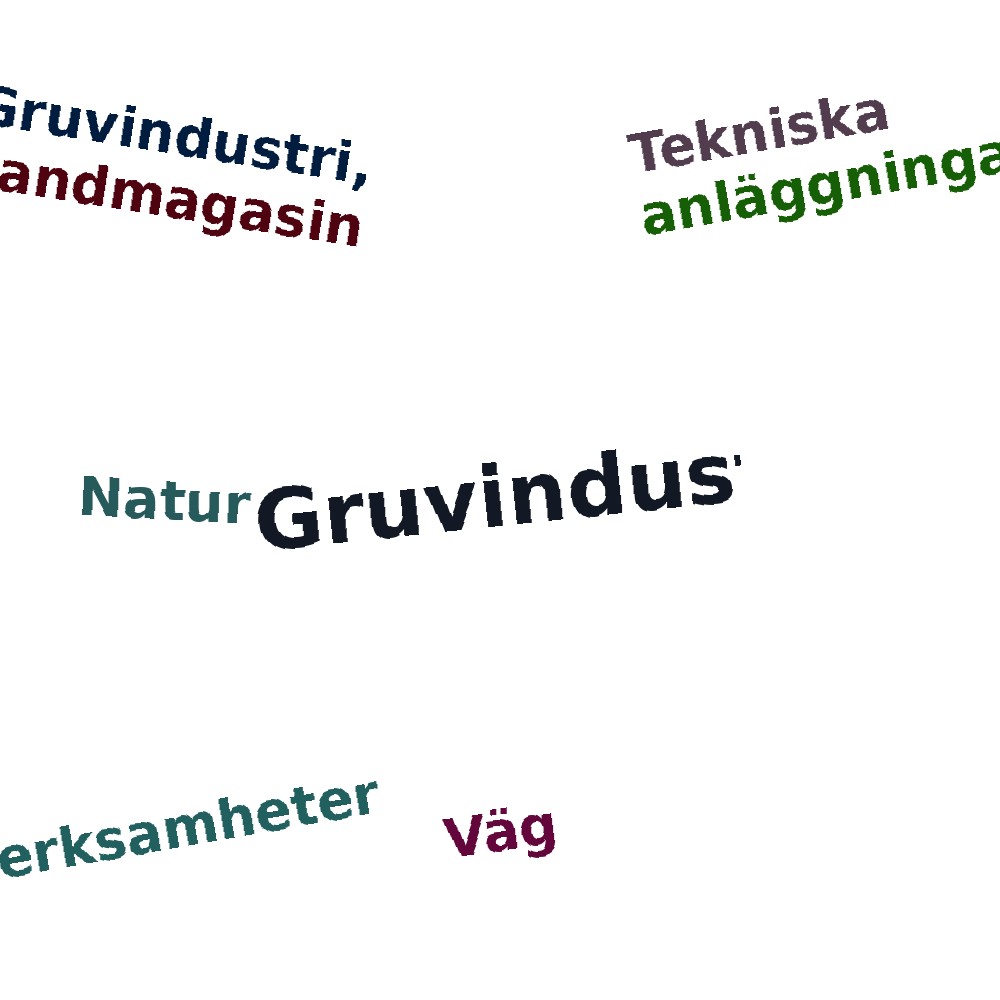 Gruvindustri,
andmagasin

Tekniska
anläggninga

Natur Gruvindus

erksamheter

Väg